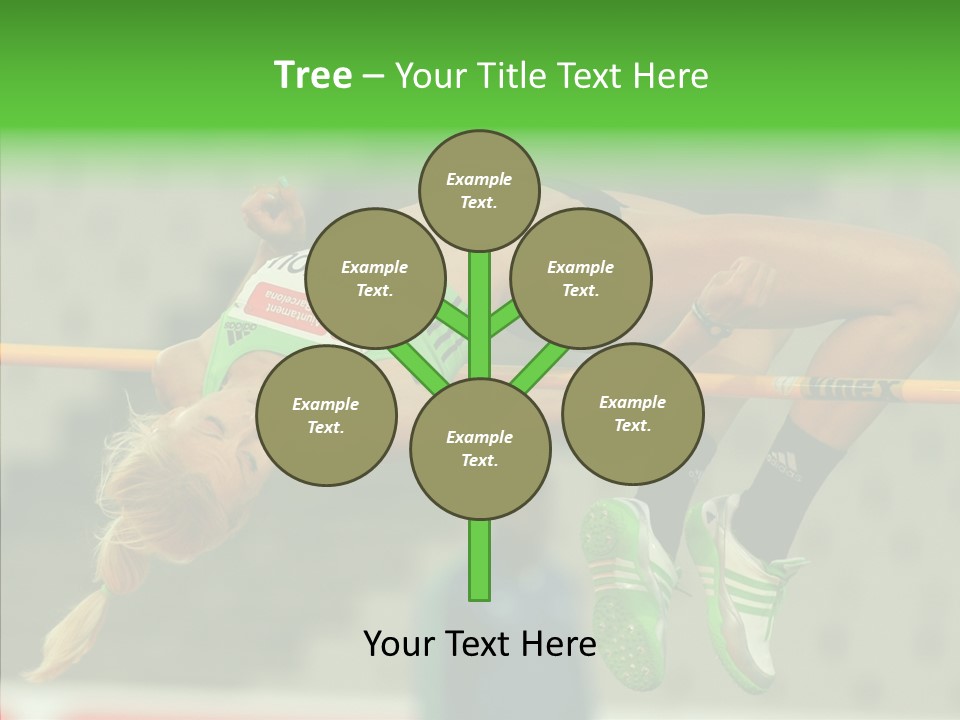 Tree – Your Title Text Here

Example Text.

Example Text.

Example Text.

Example Text.

Example Text.

Example Text.

Your Text Here